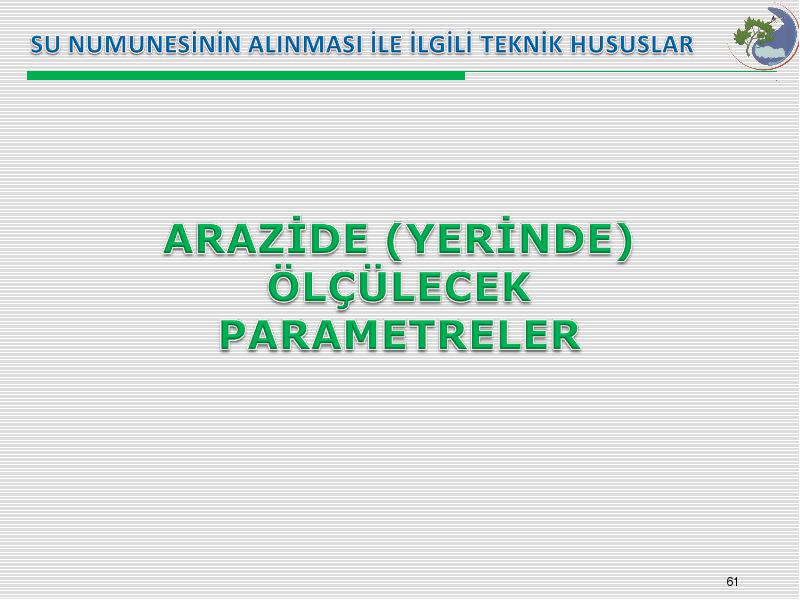 SU NUMUNESİNİN ALINMASI İLE İLGİLİ TEKNİK HUSUSLAR

ARAZİDE (YERİNDE) ÖLÇÜLECEK PARAMETRELER

61